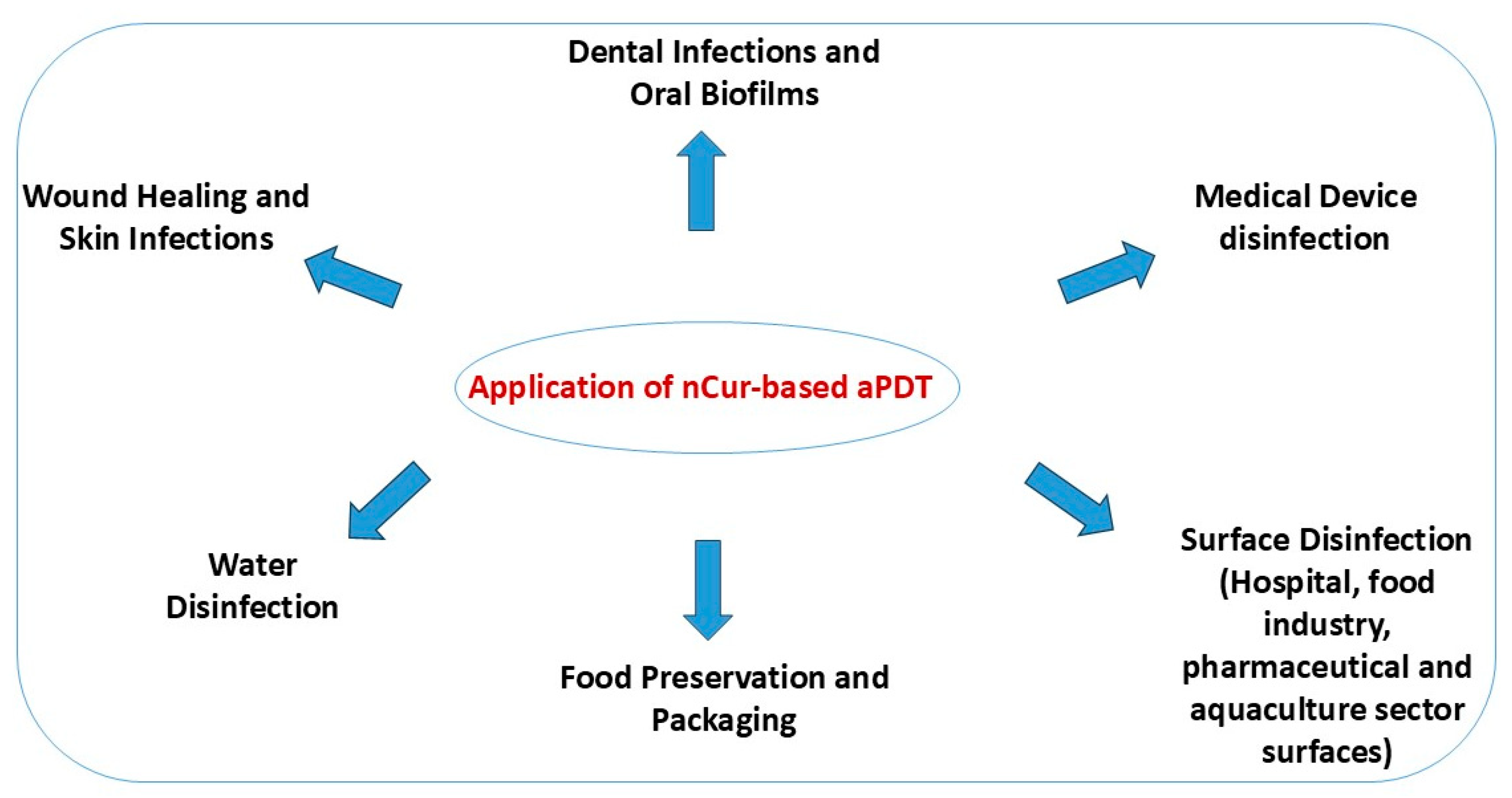 Dental Infections and Oral Biofilms

Wound Healing and Skin Infections

Medical Device disinfection

Application of nCur-based aPDT

Water Disinfection

Food Preservation and Packaging

Surface Disinfection (Hospital, food industry, pharmaceutical and aquaculture sector surfaces)